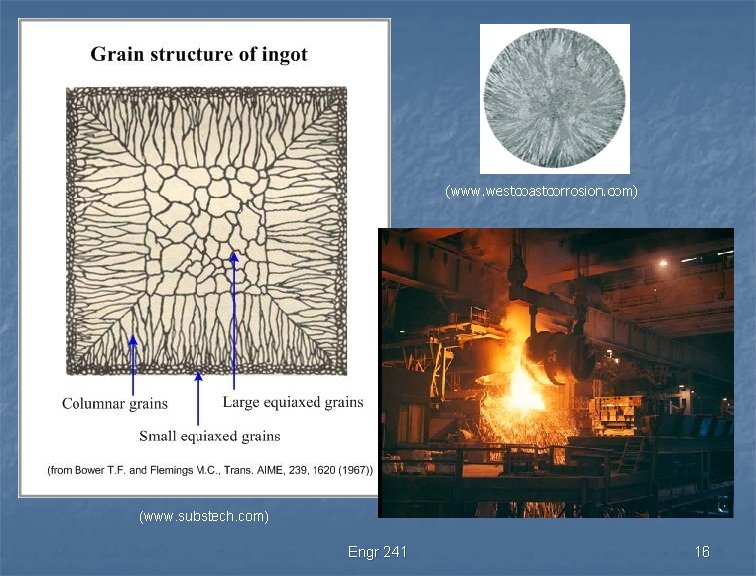 Grain structure of ingot

Columnar grains

Large equiaxed grains

Small equiaxed grains

(from Bower T.F. and Flemings M.C., Trans. AIME, 239, 1620 (1967))

(www.substech.com)

(www.westcoastcorrosion.com)

Engr 241

16